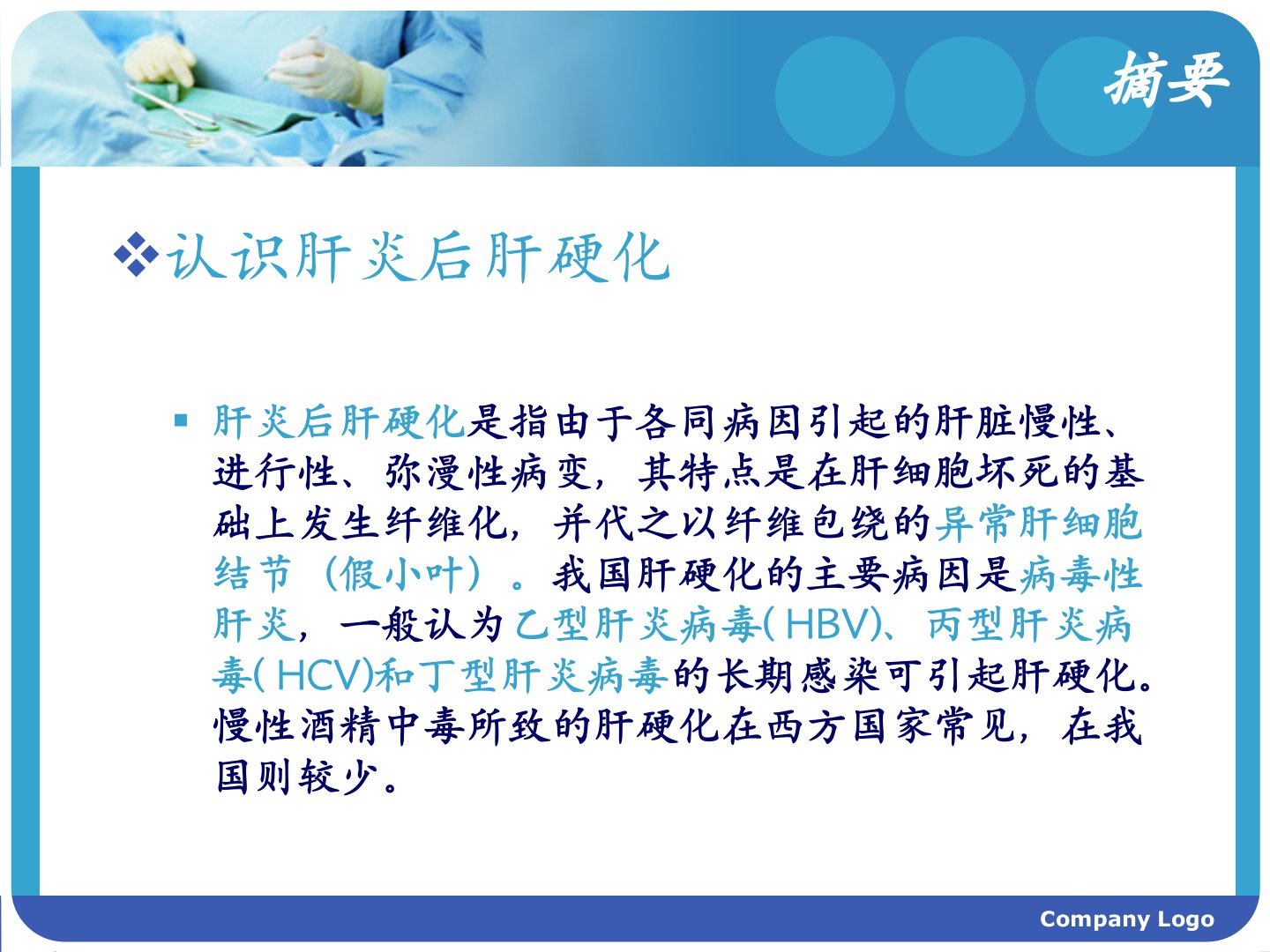 摘要

❖认识肝炎后肝硬化

▪ 肝炎后肝硬化是指由于各同病因引起的肝脏慢性、进行性、弥漫性病变，其特点是在肝细胞坏死的基础上发生纤维化，并代之以纤维包绕的异常肝细胞结节（假小叶）。我国肝硬化的主要病因是病毒性肝炎，一般认为乙型肝炎病毒( HBV)、丙型肝炎病毒( HCV)和丁型肝炎病毒的长期感染可引起肝硬化。慢性酒精中毒所致的肝硬化在西方国家常见，在我国则较少。

Company Logo